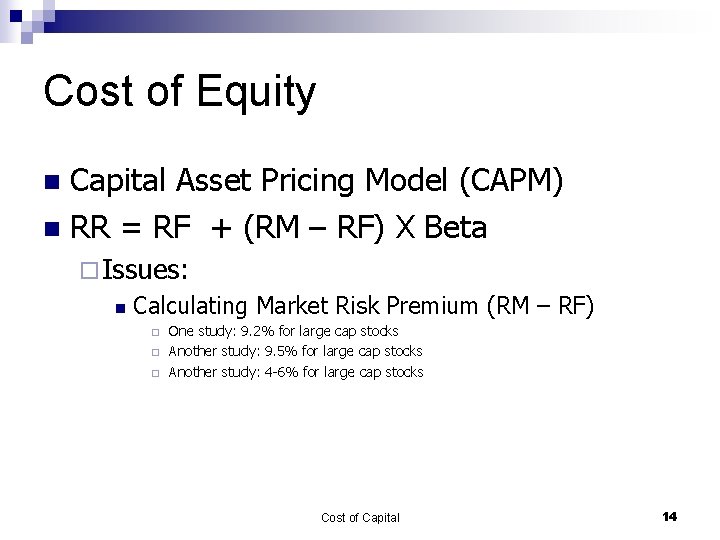 Cost of Equity

Capital Asset Pricing Model (CAPM)

RR = RF + (RM – RF) X Beta

Issues:

Calculating Market Risk Premium (RM – RF)

One study: 9.2% for large cap stocks

Another study: 9.5% for large cap stocks

Another study: 4-6% for large cap stocks

Cost of Capital

14